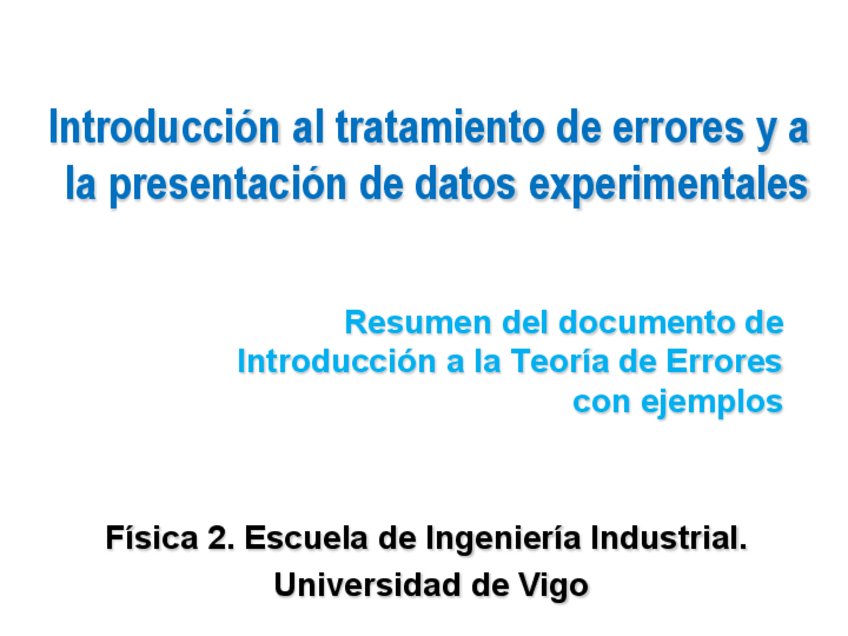 Introducción al tratamiento de errores y a la presentación de datos experimentales

Resumen del documento de Introducción a la Teoría de Errores con ejemplos

Física 2. Escuela de Ingeniería Industrial. Universidad de Vigo